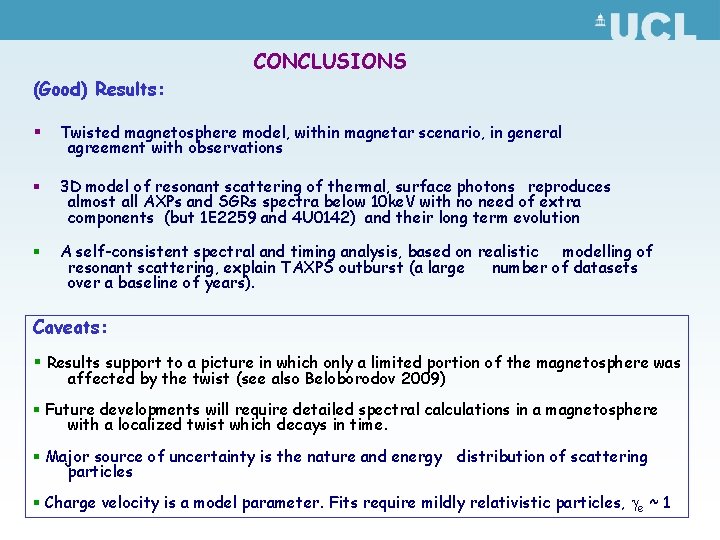 UCL

CONCLUSIONS

(Good) Results:

▪ Twisted magnetosphere model, within magnetar scenario, in general agreement with observations

▪ 3D model of resonant scattering of thermal, surface photons reproduces almost all AXPs and SGRs spectra below 10keV with no need of extra components (but 1E2259 and 4U0142) and their long term evolution

▪ A self-consistent spectral and timing analysis, based on realistic modelling of resonant scattering, explain TAXPS outburst (a large number of datasets over a baseline of years).

Caveats:

▪ Results support to a picture in which only a limited portion of the magnetosphere was affected by the twist (see also Beloborodov 2009)

▪ Future developments will require detailed spectral calculations in a magnetosphere with a localized twist which decays in time.

▪ Major source of uncertainty is the nature and energy distribution of scattering particles

▪ Charge velocity is a model parameter. Fits require mildly relativistic particles, $\gamma_e \sim 1$